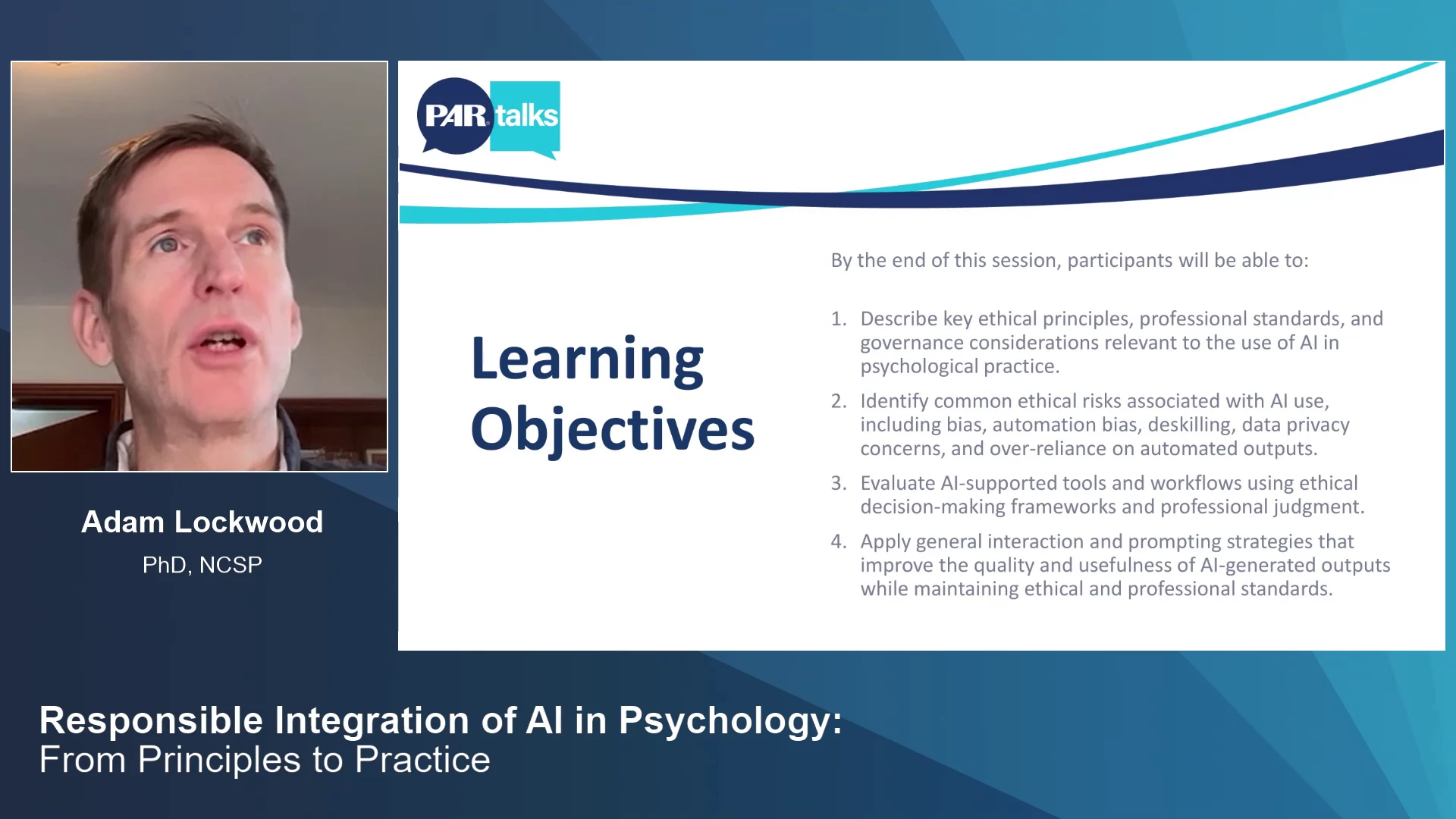 Adam Lockwood
PhD, NCSP

PAR talks

Learning Objectives

By the end of this session, participants will be able to:

1. Describe key ethical principles, professional standards, and governance considerations relevant to the use of AI in psychological practice.
2. Identify common ethical risks associated with AI use, including bias, automation bias, deskilling, data privacy concerns, and over-reliance on automated outputs.
3. Evaluate AI-supported tools and workflows using ethical decision-making frameworks and professional judgment.
4. Apply general interaction and prompting strategies that improve the quality and usefulness of AI-generated outputs while maintaining ethical and professional standards.

Responsible Integration of AI in Psychology:
From Principles to Practice